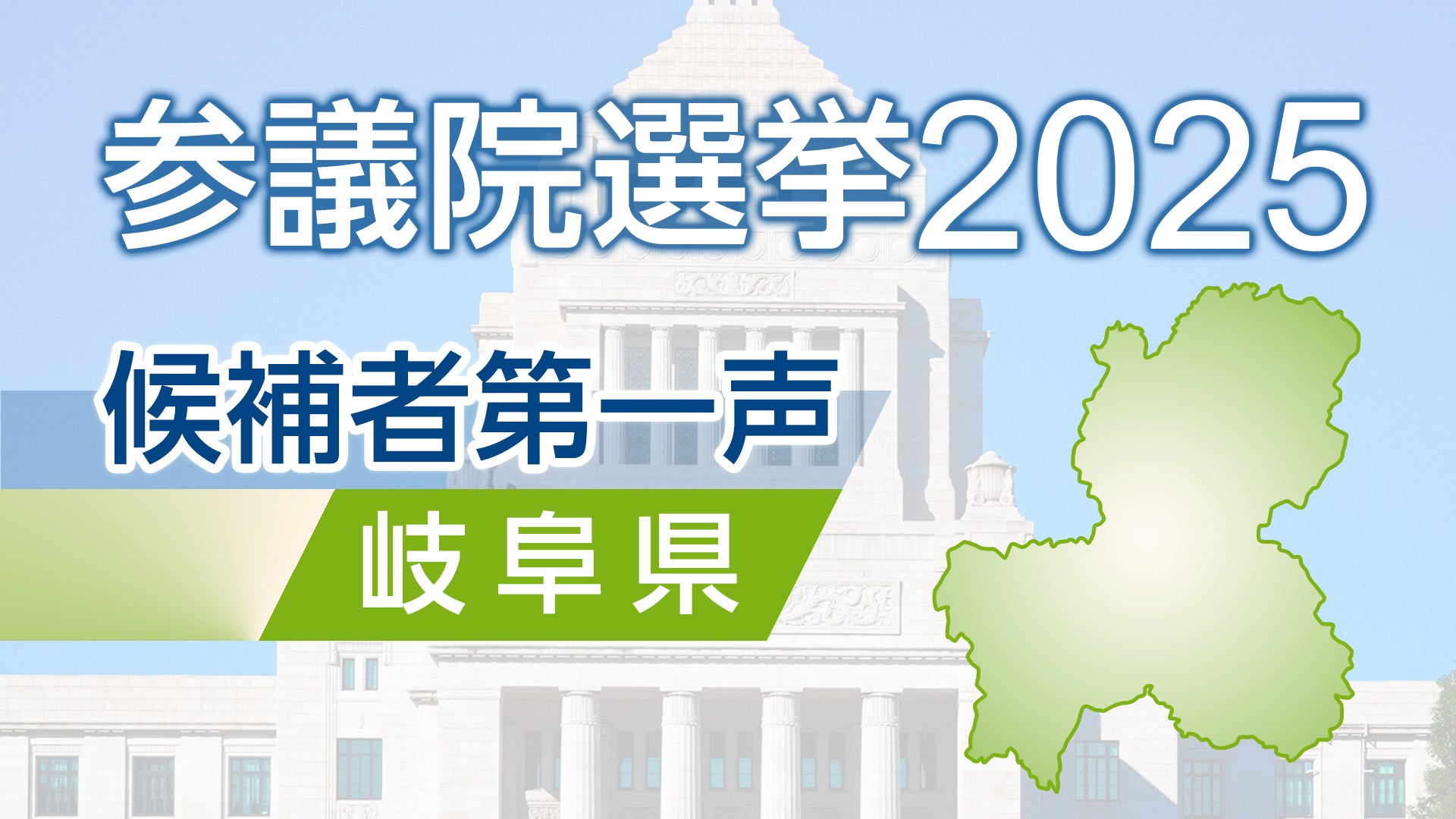 参議院選挙2025

候補者第一声

岐阜県